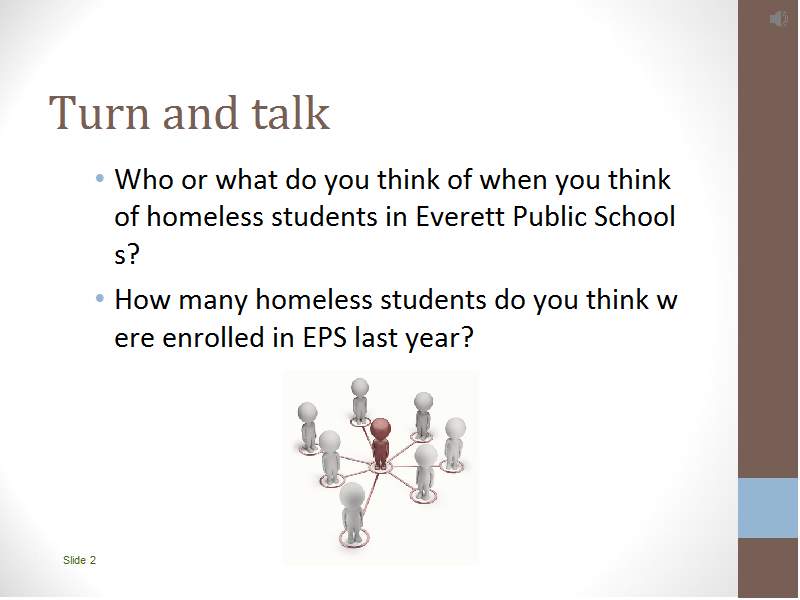 Turn and talk

• Who or what do you think of when you think of homeless students in Everett Public School s?

• How many homeless students do you think w ere enrolled in EPS last year?

Slide 2